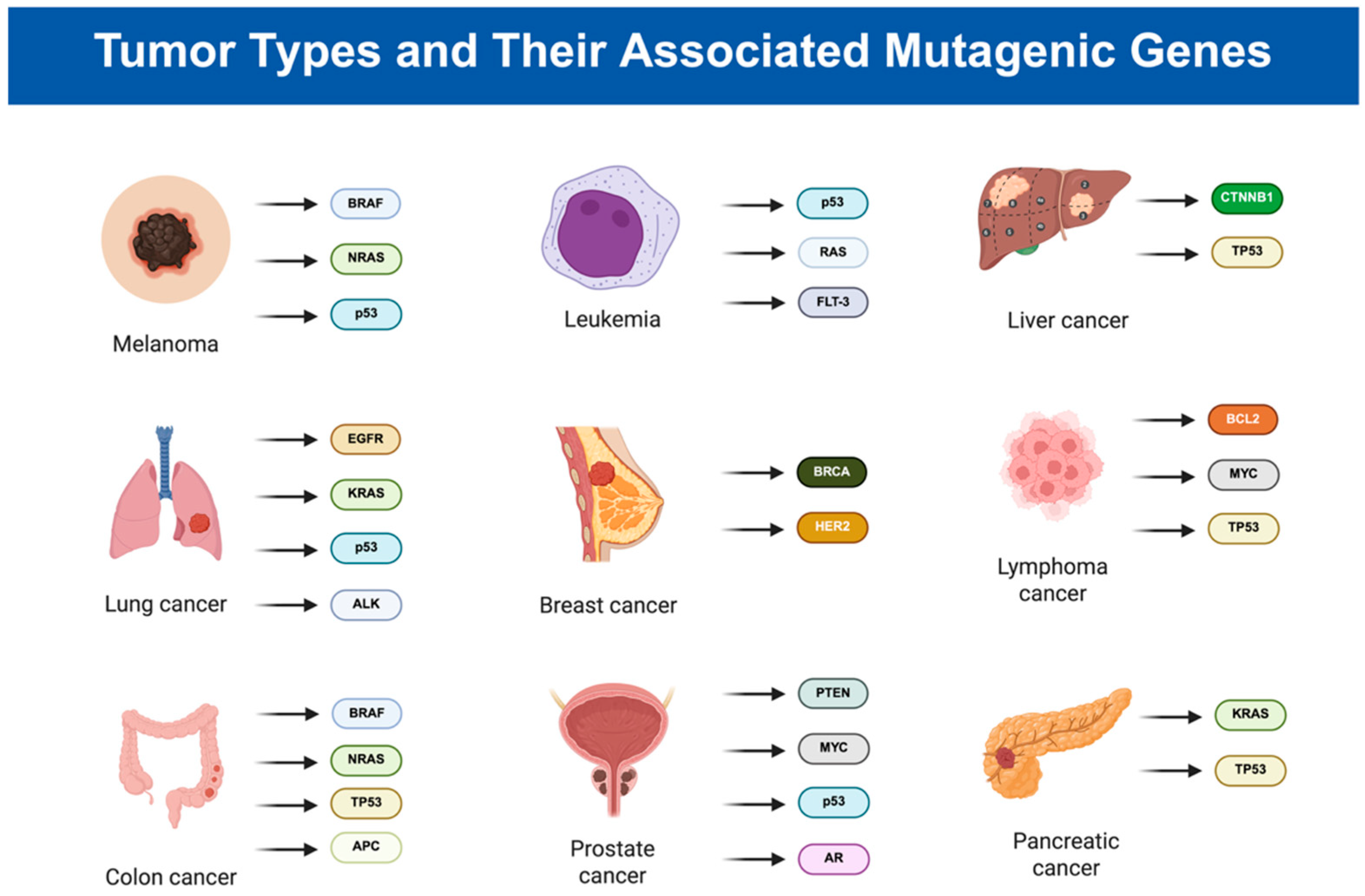 Tumor Types and Their Associated Mutagenic Genes

Melanoma
BRAF
NRAS
p53

Leukemia
p53
RAS
FLT-3

Liver cancer
CTNNB1
TP53

Lung cancer
EGFR
KRAS
p53
ALK

Breast cancer
BRCA
HER2

Lymphoma cancer
BCL2
MYC
TP53

Colon cancer
BRAF
NRAS
TP53
APC

Prostate cancer
PTEN
MYC
p53
AR

Pancreatic cancer
KRAS
TP53